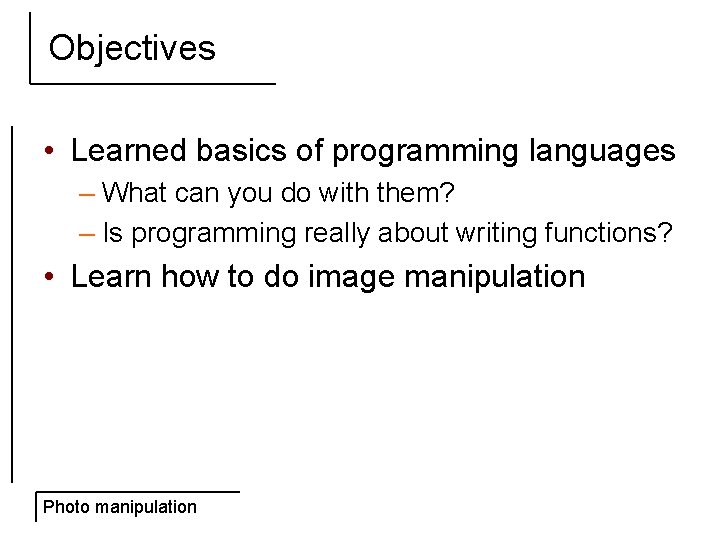 Objectives

• Learned basics of programming languages
– What can you do with them?
– Is programming really about writing functions?
• Learn how to do image manipulation

Photo manipulation